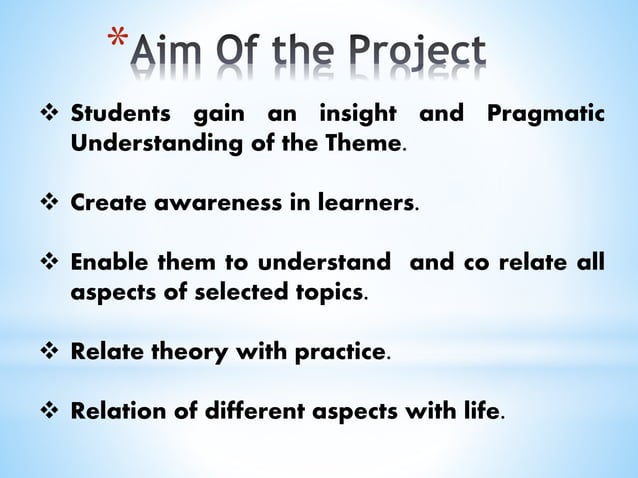 *Aim Of the Project

❖ Students gain an insight and Pragmatic Understanding of the Theme.

❖ Create awareness in learners.

❖ Enable them to understand and co relate all aspects of selected topics.

❖ Relate theory with practice.

❖ Relation of different aspects with life.